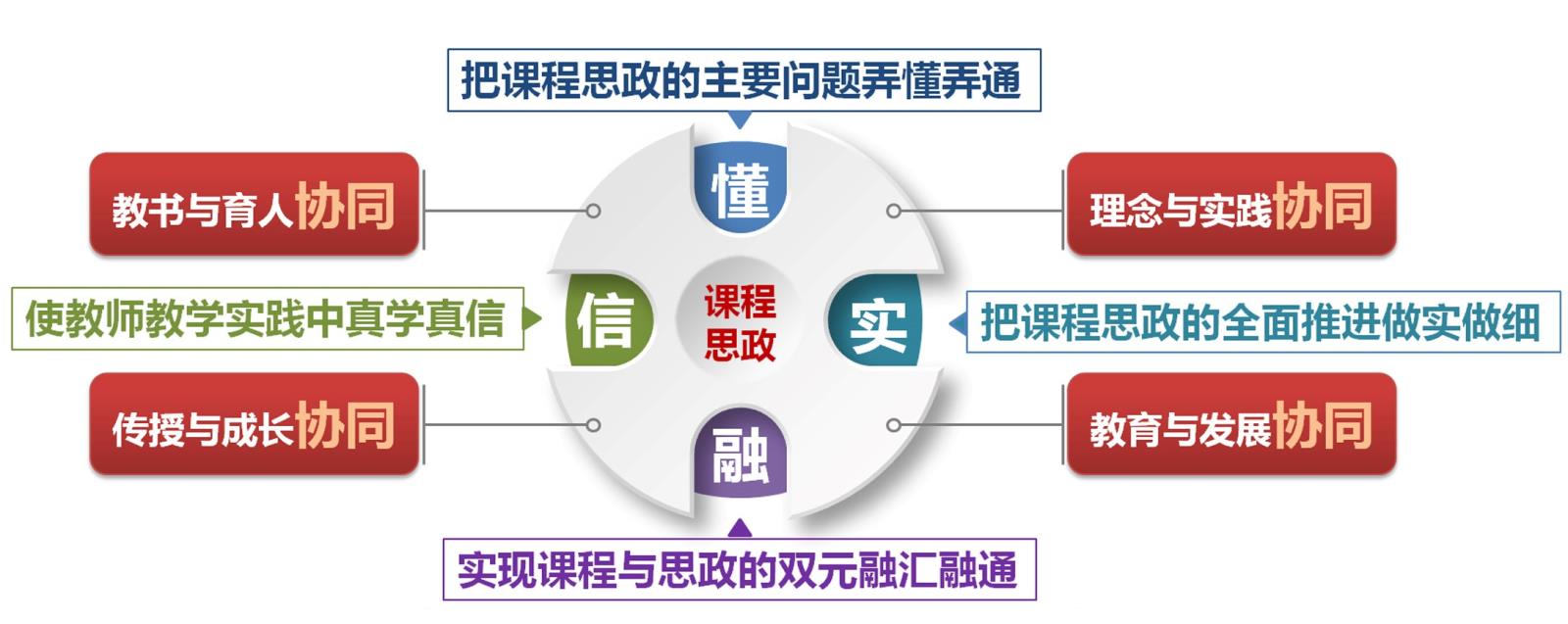 把课程思政的主要问题弄懂弄通

教书与育人协同

懂

理念与实践协同

使教师教学实践中真学真信

信

课程思政

实

把课程思政的全面推进做实做细

传授与成长协同

融

教育与发展协同

实现课程与思政的双元融汇融通